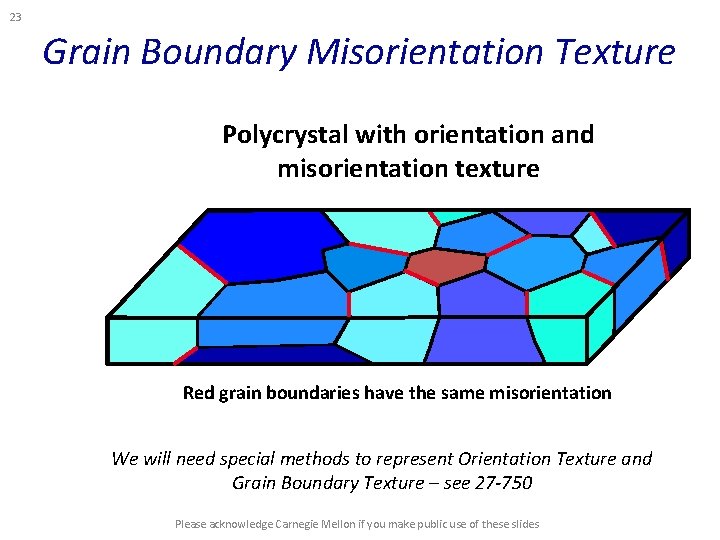 23

Grain Boundary Misorientation Texture

Polycrystal with orientation and misorientation texture

Red grain boundaries have the same misorientation

We will need special methods to represent Orientation Texture and Grain Boundary Texture – see 27-750

Please acknowledge Carnegie Mellon if you make public use of these slides